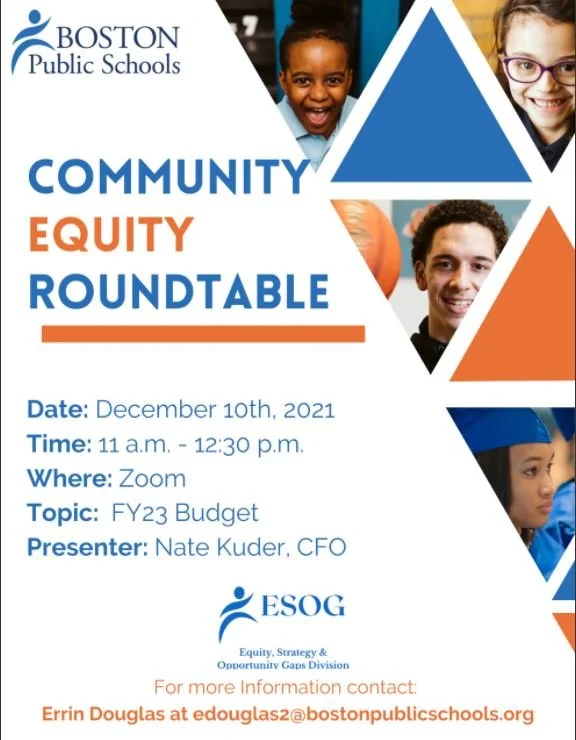 BOSTON
Public Schools

COMMUNITY
EQUITY
ROUNDTABLE

Date: December 10th, 2021
Time: 11 a.m. - 12:30 p.m.
Where: Zoom
Topic: FY23 Budget
Presenter: Nate Kuder, CFO

ESOG

Equity, Strategy &
Opportunity Gaps Division

For more Information contact:
Errin Douglas at edouglas2@bostonpublicschools.org